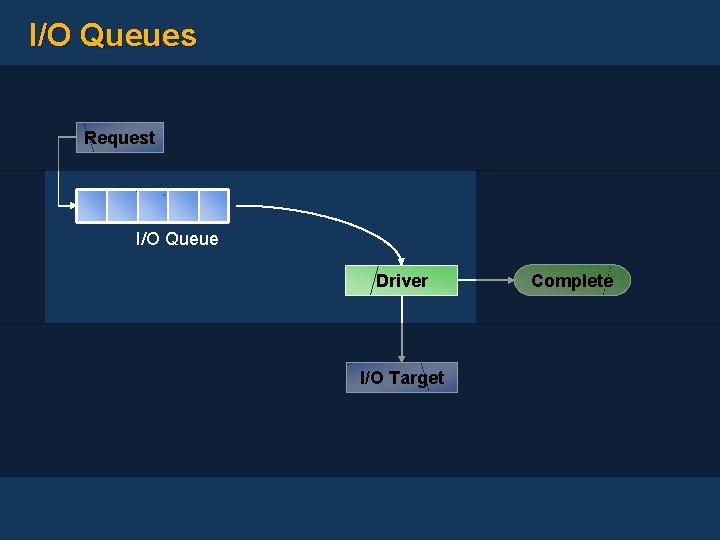 I/O Queues

Request

I/O Queue

Driver

Complete

I/O Target